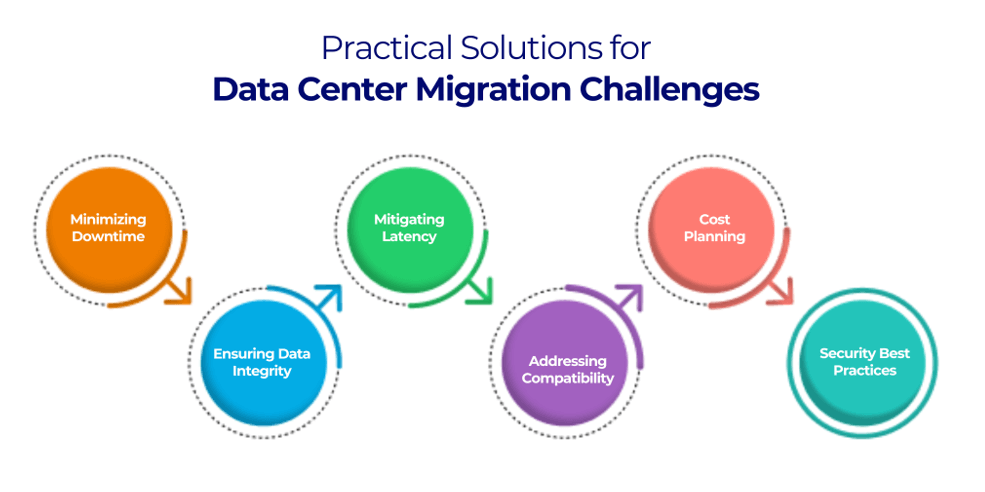 Practical Solutions for
Data Center Migration Challenges

Minimizing Downtime

Ensuring Data Integrity

Mitigating Latency

Addressing Compatibility

Cost Planning

Security Best Practices